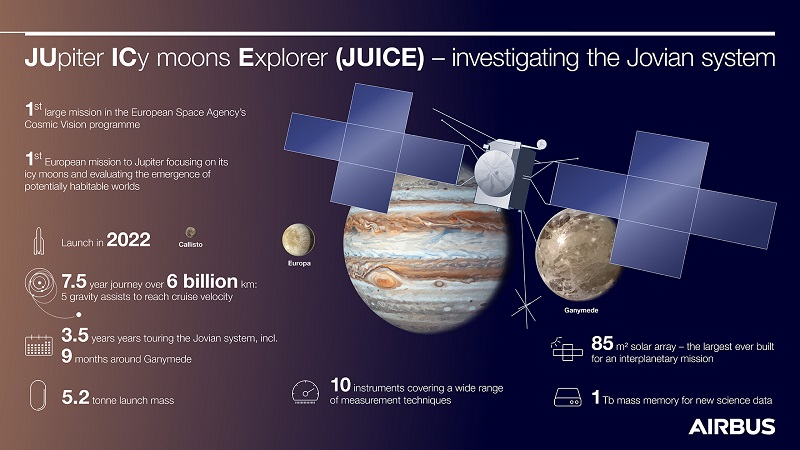 JUpiter ICy moons Explorer (JUICE) – investigating the Jovian system

1st large mission in the European Space Agency's Cosmic Vision programme

1st European mission to Jupiter focusing on its icy moons and evaluating the emergence of potentially habitable worlds

Launch in 2022

Callisto

Europa

Ganymede

7.5 year journey over 6 billion km: 5 gravity assists to reach cruise velocity

3.5 years years touring the Jovian system, incl. 9 months around Ganymede

5.2 tonne launch mass

10 instruments covering a wide range of measurement techniques

85 m² solar array – the largest ever built for an interplanetary mission

1 Tb mass memory for new science data

AIRBUS